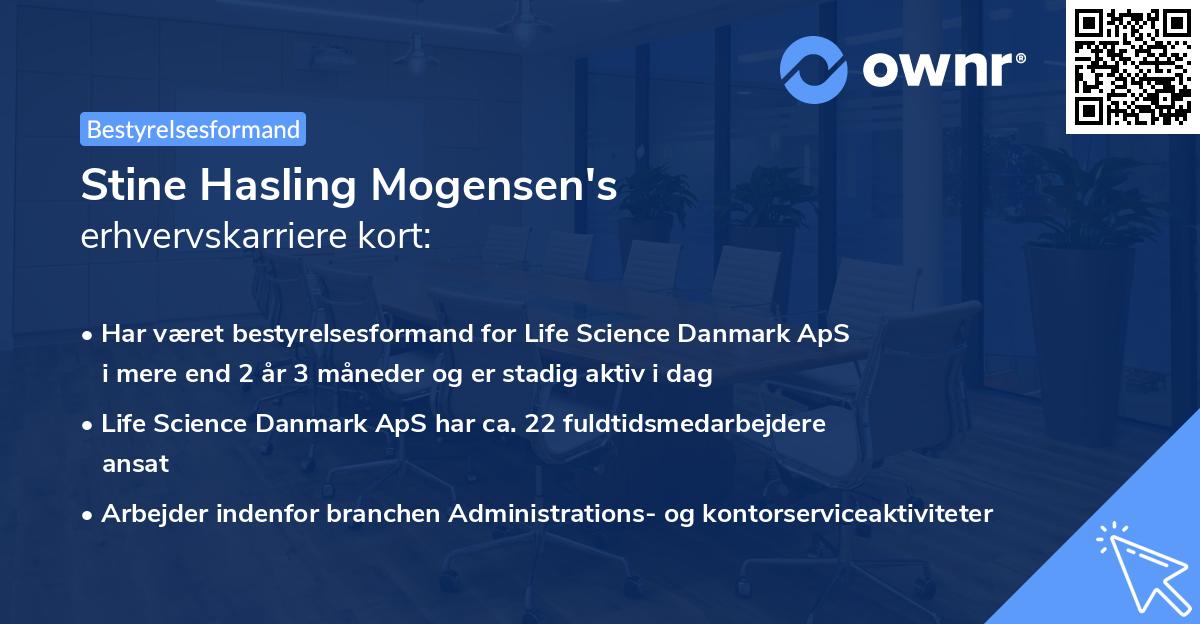 ownr®

Bestyrelsesformand

Stine Hasling Mogensen's
erhvervskarriere kort:

• Har været bestyrelsesformand for Life Science Danmark ApS i mere end 2 år 3 måneder og er stadig aktiv i dag

• Life Science Danmark ApS har ca. 22 fuldtidsmedarbejdere ansat

• Arbejder indenfor branchen Administrations- og kontorserviceaktiviteter